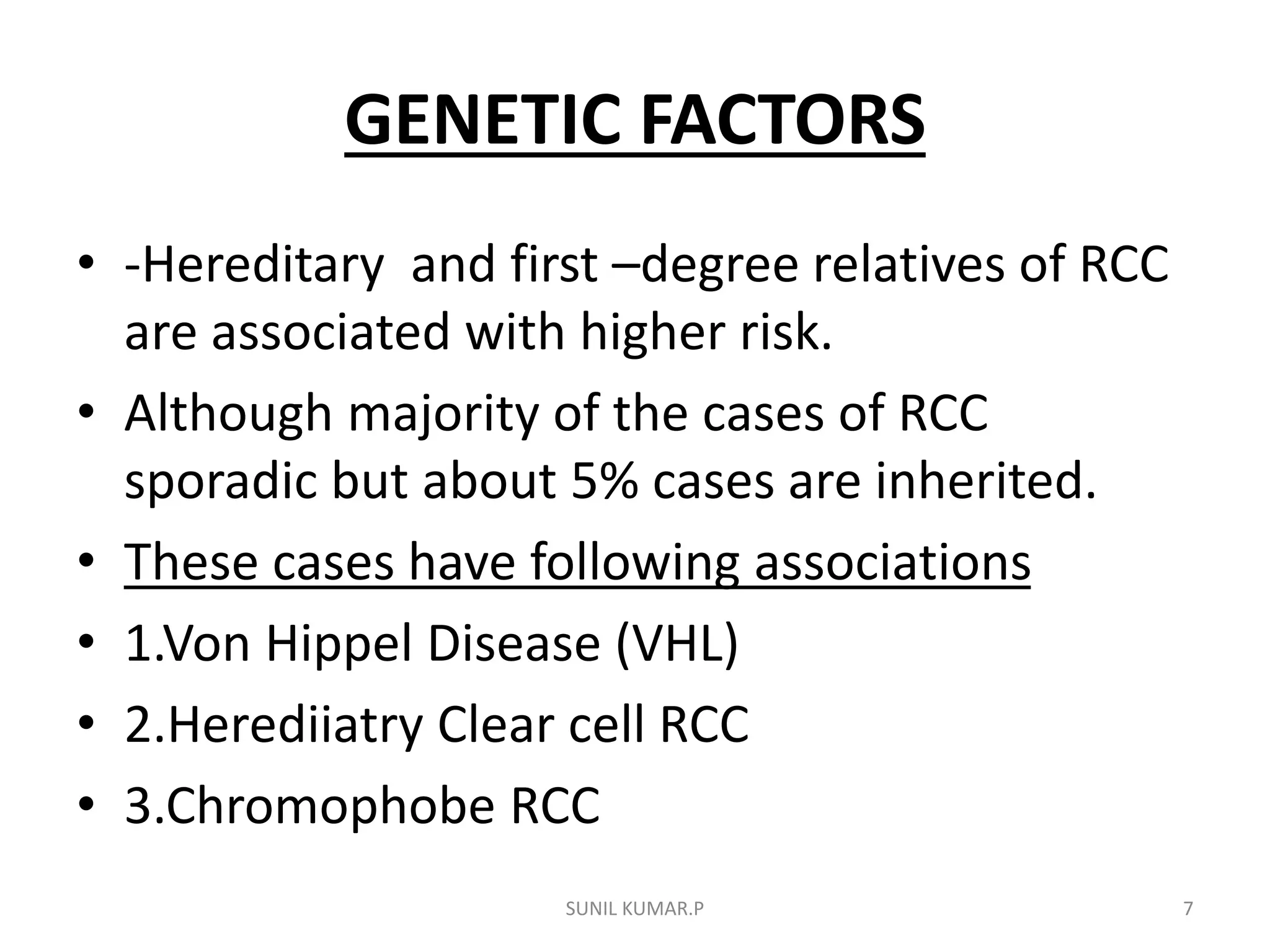 GENETIC FACTORS

• -Hereditary and first –degree relatives of RCC are associated with higher risk.
• Although majority of the cases of RCC sporadic but about 5% cases are inherited.
• These cases have following associations
• 1.Von Hippel Disease (VHL)
• 2.Herediiatry Clear cell RCC
• 3.Chromophobe RCC

SUNIL KUMAR.P

7